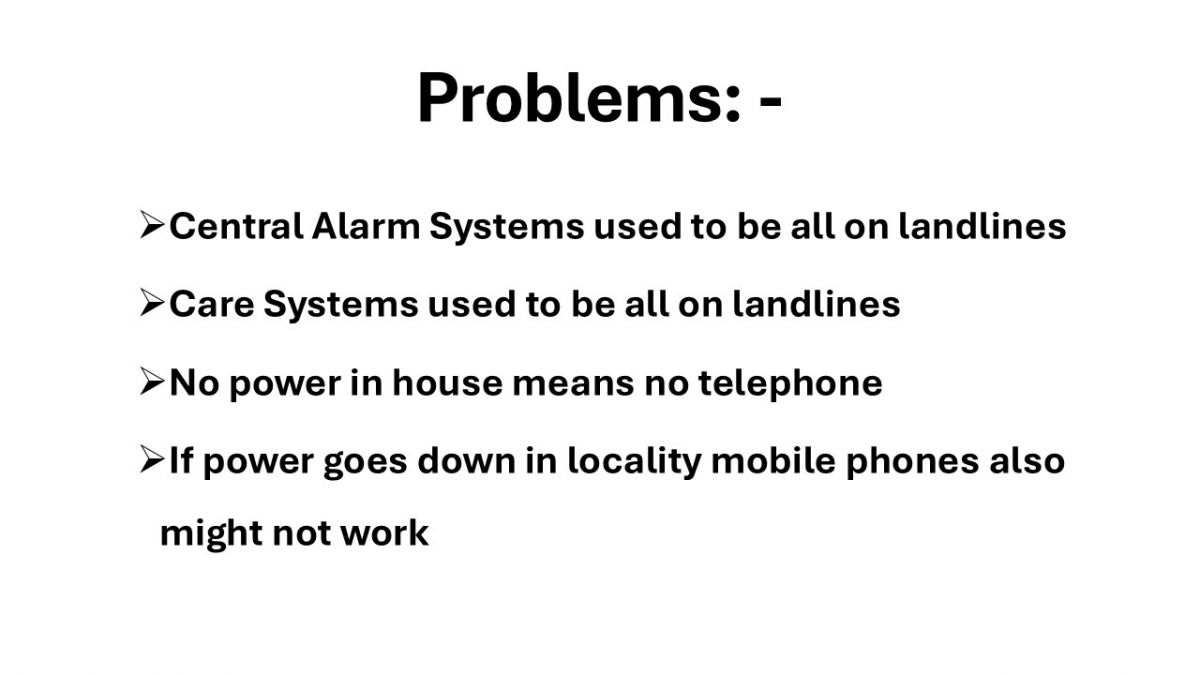 Problems: -

➢Central Alarm Systems used to be all on landlines

➢Care Systems used to be all on landlines

➢No power in house means no telephone

➢If power goes down in locality mobile phones also might not work